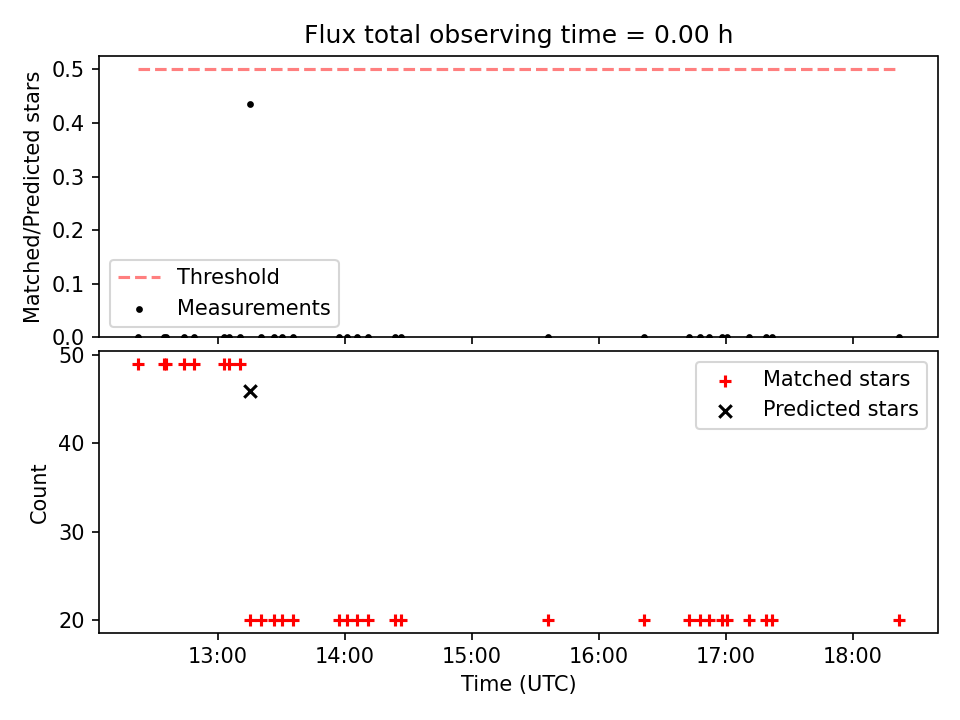 Flux total observing time = 0.00 h

Matched/Predicted stars

0.5
0.4
0.3
0.2
0.1
0.0

Threshold
Measurements

Count

50
40
30
20

Matched stars
Predicted stars

13:00
14:00
15:00
16:00
17:00
18:00

Time (UTC)